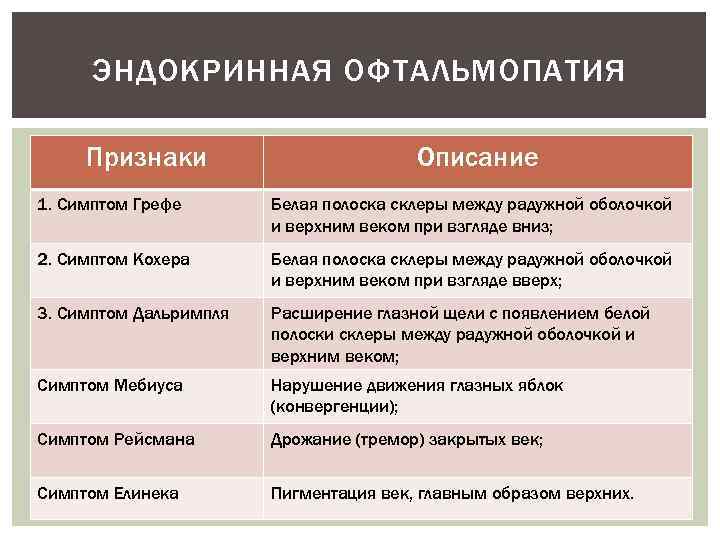 ЭНДОКРИННАЯ ОФТАЛЬМОПАТИЯ

| Признаки | Описание |
|---|---|
| 1. Симптом Грефе | Белая полоска склеры между радужной оболочкой и верхним веком при взгляде вниз; |
| 2. Симптом Кохера | Белая полоска склеры между радужной оболочкой и верхним веком при взгляде вверх; |
| 3. Симптом Дальримпля | Расширение глазной щели с появлением белой полоски склеры между радужной оболочкой и верхним веком; |
| Симптом Мебиуса | Нарушение движения глазных яблок (конвергенции); |
| Симптом Рейсмана | Дрожание (тремор) закрытых век; |
| Симптом Елинека | Пигментация век, главным образом верхних. |